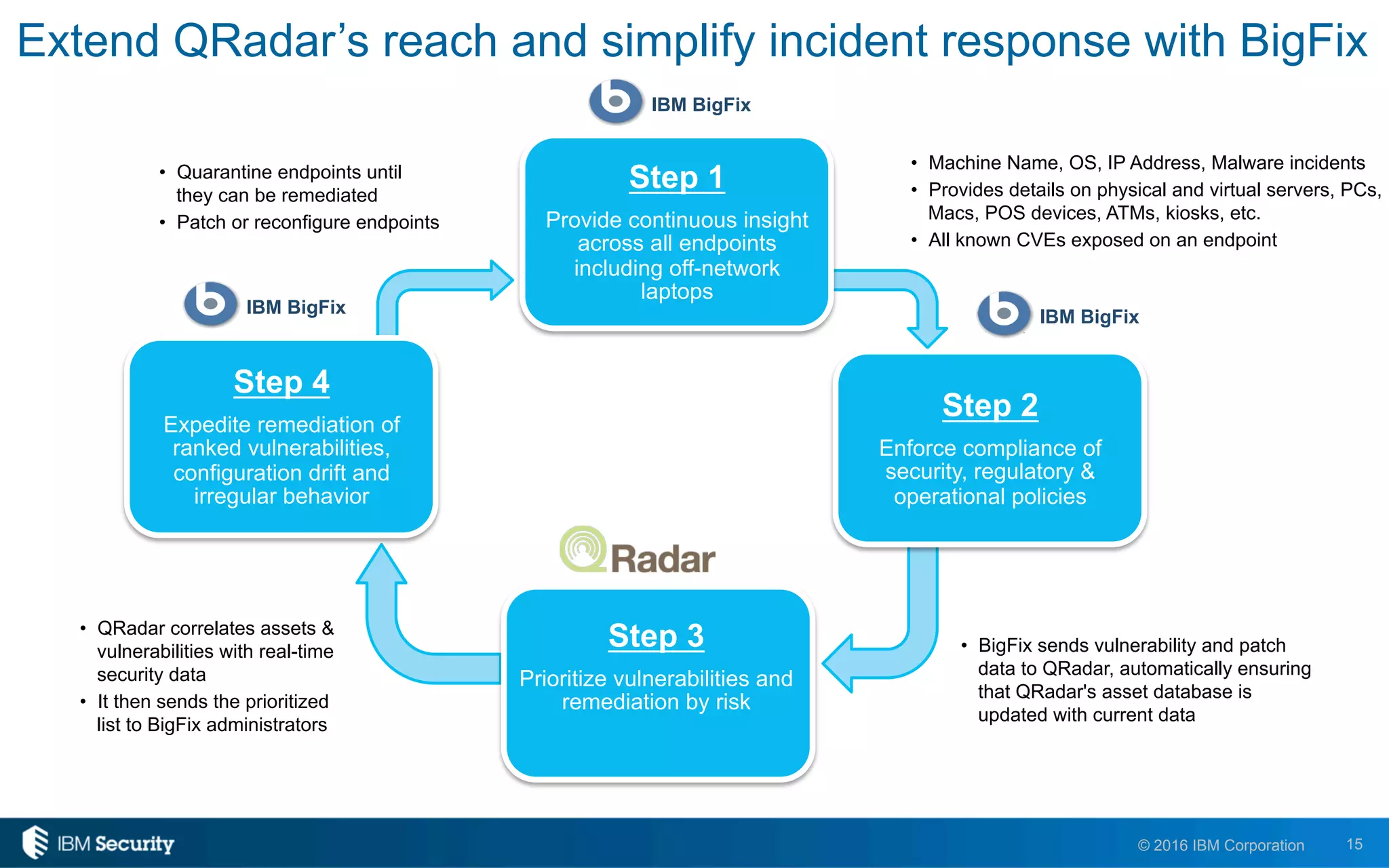 Extend QRadar's reach and simplify incident response with BigFix

IBM BigFix

Step 1

Provide continuous insight across all endpoints including off-network laptops

• Machine Name, OS, IP Address, Malware incidents
• Provides details on physical and virtual servers, PCs, Macs, POS devices, ATMs, kiosks, etc.
• All known CVEs exposed on an endpoint

IBM BigFix

Step 2

Enforce compliance of security, regulatory & operational policies

• BigFix sends vulnerability and patch data to QRadar, automatically ensuring that QRadar's asset database is updated with current data

QRadar

Step 3

Prioritize vulnerabilities and remediation by risk

• QRadar correlates assets & vulnerabilities with real-time security data
• It then sends the prioritized list to BigFix administrators

IBM BigFix

Step 4

Expedite remediation of ranked vulnerabilities, configuration drift and irregular behavior

• Quarantine endpoints until they can be remediated
• Patch or reconfigure endpoints

IBM Security

© 2016 IBM Corporation 15